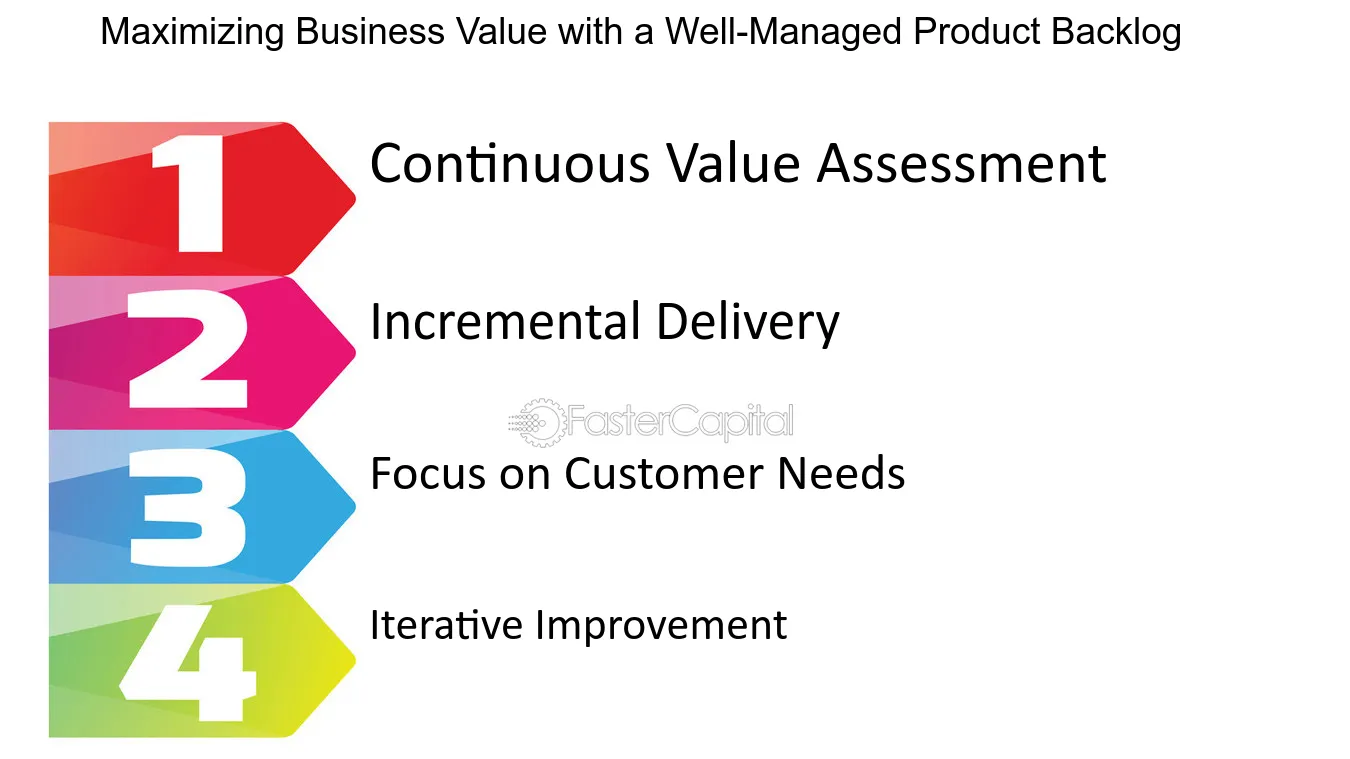 Maximizing Business Value with a Well-Managed Product Backlog

1 Continuous Value Assessment

2 Incremental Delivery

FasterCapital

3 Focus on Customer Needs

4 Iterative Improvement